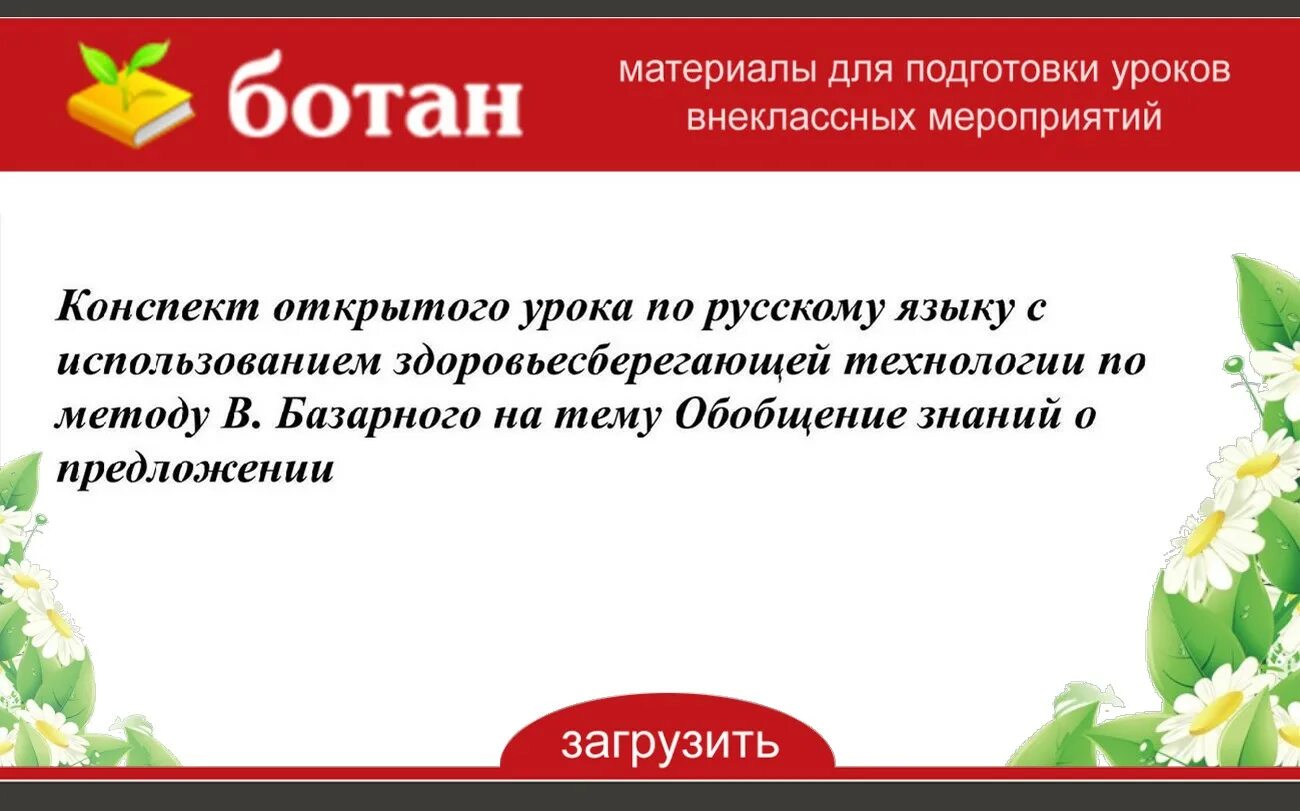 ботан

материалы для подготовки уроков внеклассных мероприятий

Конспект открытого урока по русскому языку с использованием здоровьесберегающей технологии по методу В. Базарного на тему Обобщение знаний о предложении

загрузить